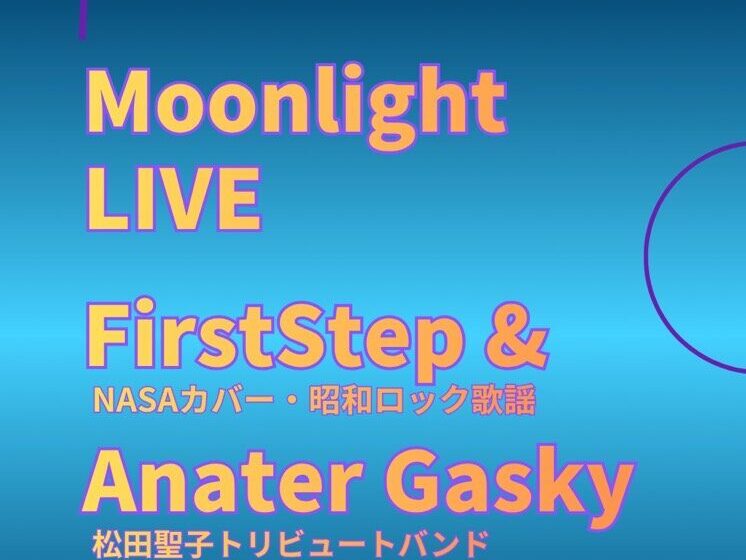 Moonlight LIVE

FirstStep &
NASAカバー・昭和ロック歌謡

Anater Gasky
松田聖子トリビュートバンド